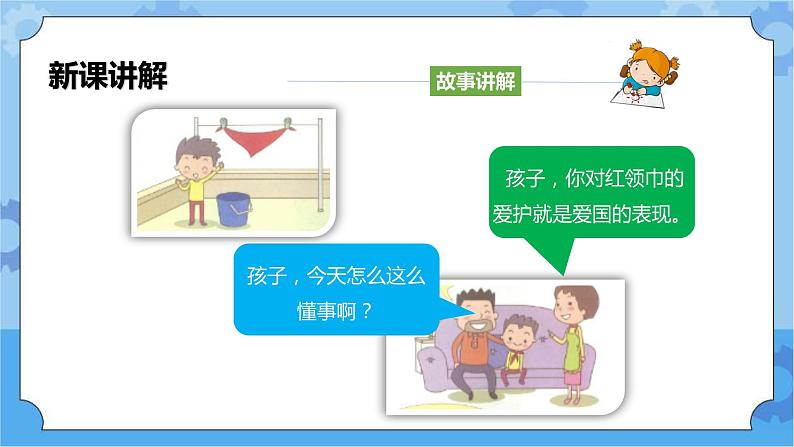 新课讲解

故事讲解

孩子，你对红领巾的爱护就是爱国的表现。

孩子，今天怎么这么懂事啊？